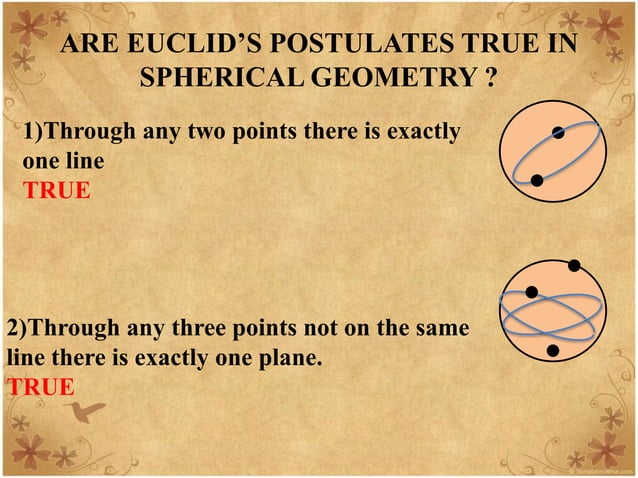 ARE EUCLID'S POSTULATES TRUE IN SPHERICAL GEOMETRY ?

1)Through any two points there is exactly one line
TRUE

2)Through any three points not on the same line there is exactly one plane.
TRUE